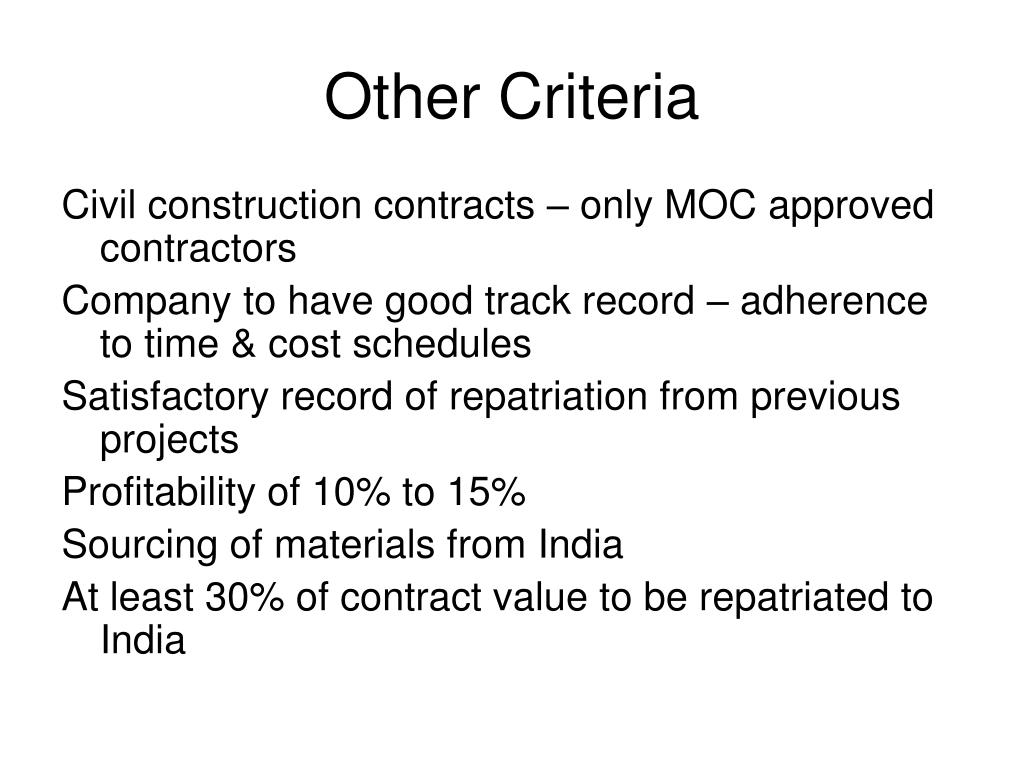 Other Criteria

Civil construction contracts – only MOC approved contractors

Company to have good track record – adherence to time & cost schedules

Satisfactory record of repatriation from previous projects

Profitability of 10% to 15%

Sourcing of materials from India

At least 30% of contract value to be repatriated to India